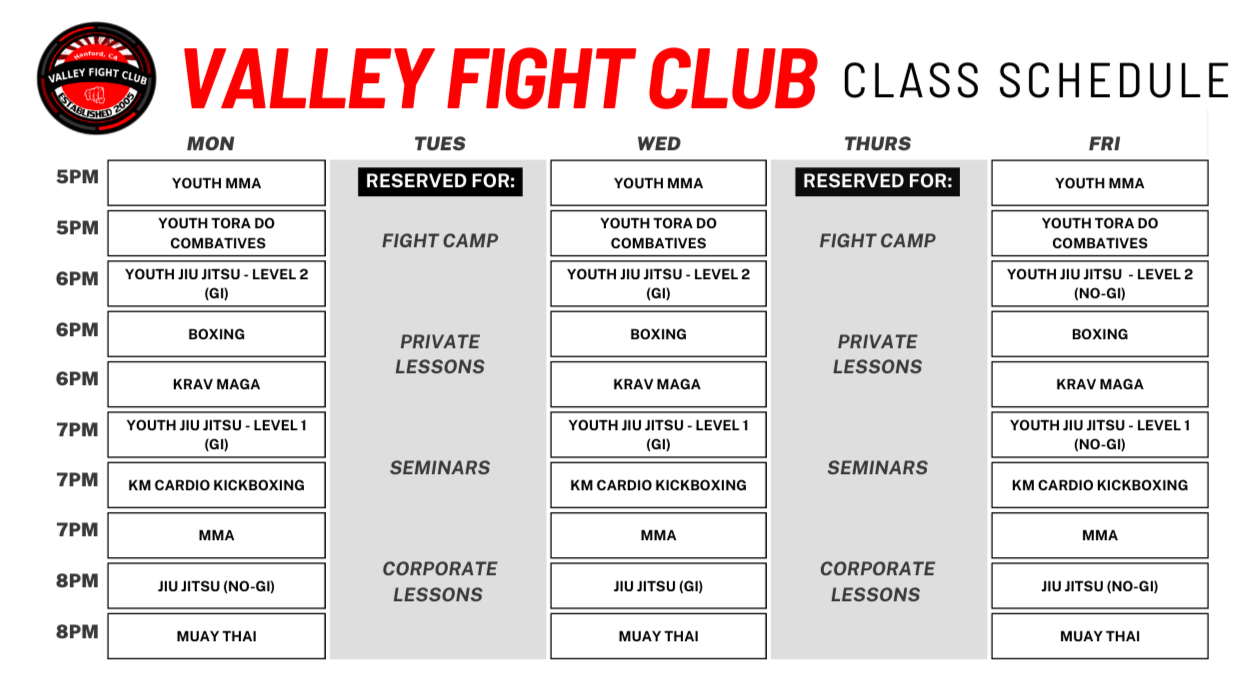 Hanford, CA
VALLEY FIGHT CLUB
ESTABLISHED 2005

VALLEY FIGHT CLUB CLASS SCHEDULE

| | MON | TUES | WED | THURS | FRI |
|---|---|---|---|---|---|
| 5PM | YOUTH MMA | RESERVED FOR: | YOUTH MMA | RESERVED FOR: | YOUTH MMA |
| 5PM | YOUTH TORA DO COMBATIVES | FIGHT CAMP | YOUTH TORA DO COMBATIVES | FIGHT CAMP | YOUTH TORA DO COMBATIVES |
| 6PM | YOUTH JIU JITSU - LEVEL 2 (GI) | | YOUTH JIU JITSU - LEVEL 2 (GI) | | YOUTH JIU JITSU - LEVEL 2 (NO-GI) |
| 6PM | BOXING | PRIVATE LESSONS | BOXING | PRIVATE LESSONS | BOXING |
| 6PM | KRAV MAGA | | KRAV MAGA | | KRAV MAGA |
| 7PM | YOUTH JIU JITSU - LEVEL 1 (GI) | | YOUTH JIU JITSU - LEVEL 1 (GI) | | YOUTH JIU JITSU - LEVEL 1 (NO-GI) |
| 7PM | KM CARDIO KICKBOXING | SEMINARS | KM CARDIO KICKBOXING | SEMINARS | KM CARDIO KICKBOXING |
| 7PM | MMA | | MMA | | MMA |
| 8PM | JIU JITSU (NO-GI) | CORPORATE LESSONS | JIU JITSU (GI) | CORPORATE LESSONS | JIU JITSU (NO-GI) |
| 8PM | MUAY THAI | | MUAY THAI | | MUAY THAI |